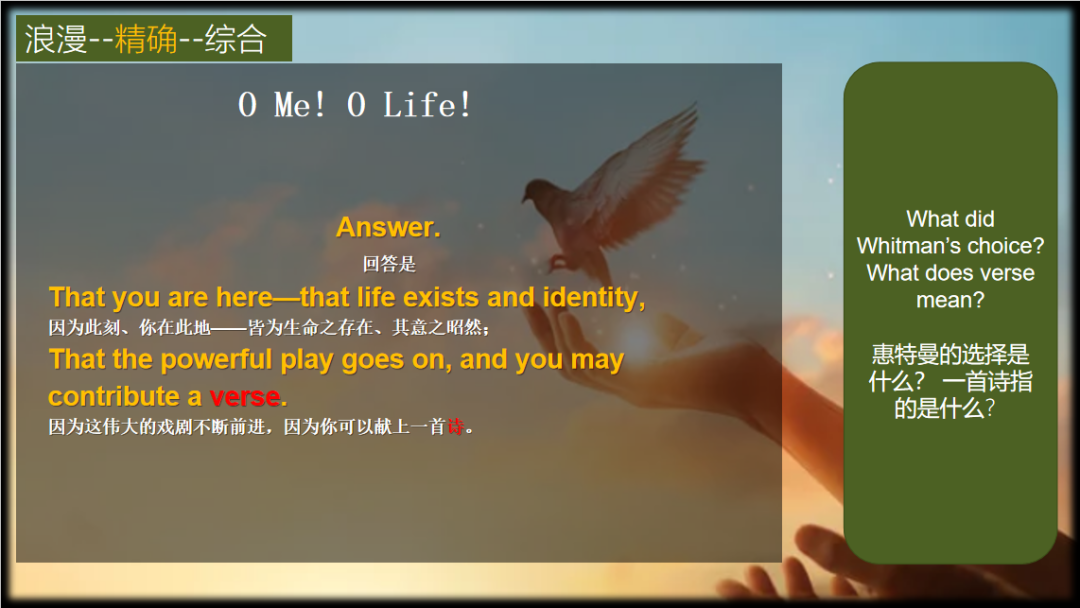 浪漫--精确--综合

O Me! O Life!

Answer.

回答是

That you are here—that life exists and identity,

因为此刻、你在此地——皆为生命之存在、其意之昭然；

That the powerful play goes on, and you may contribute a verse.

因为这伟大的戏剧不断前进，因为你可以献上一首诗。

What did Whitman's choice? What does verse mean?

惠特曼的选择是什么？ 一首诗指的是什么？